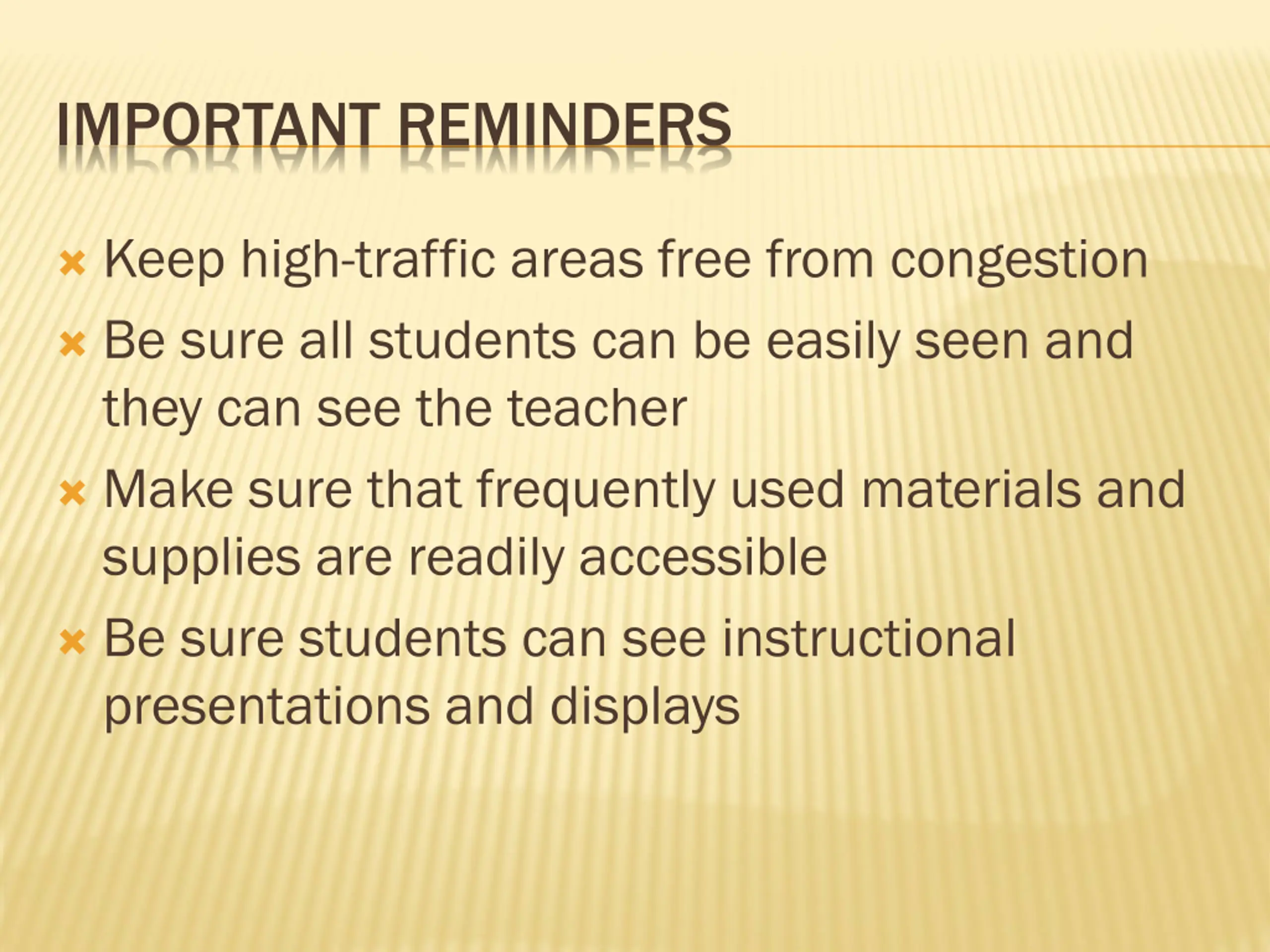 IMPORTANT REMINDERS

Keep high-traffic areas free from congestion

Be sure all students can be easily seen and they can see the teacher

Make sure that frequently used materials and supplies are readily accessible

Be sure students can see instructional presentations and displays